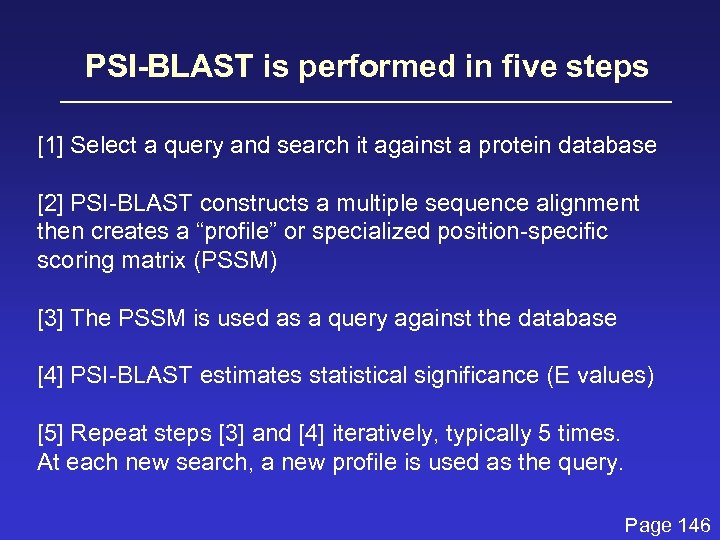 PSI-BLAST is performed in five steps

[1] Select a query and search it against a protein database

[2] PSI-BLAST constructs a multiple sequence alignment then creates a “profile” or specialized position-specific scoring matrix (PSSM)

[3] The PSSM is used as a query against the database

[4] PSI-BLAST estimates statistical significance (E values)

[5] Repeat steps [3] and [4] iteratively, typically 5 times. At each new search, a new profile is used as the query.

Page 146